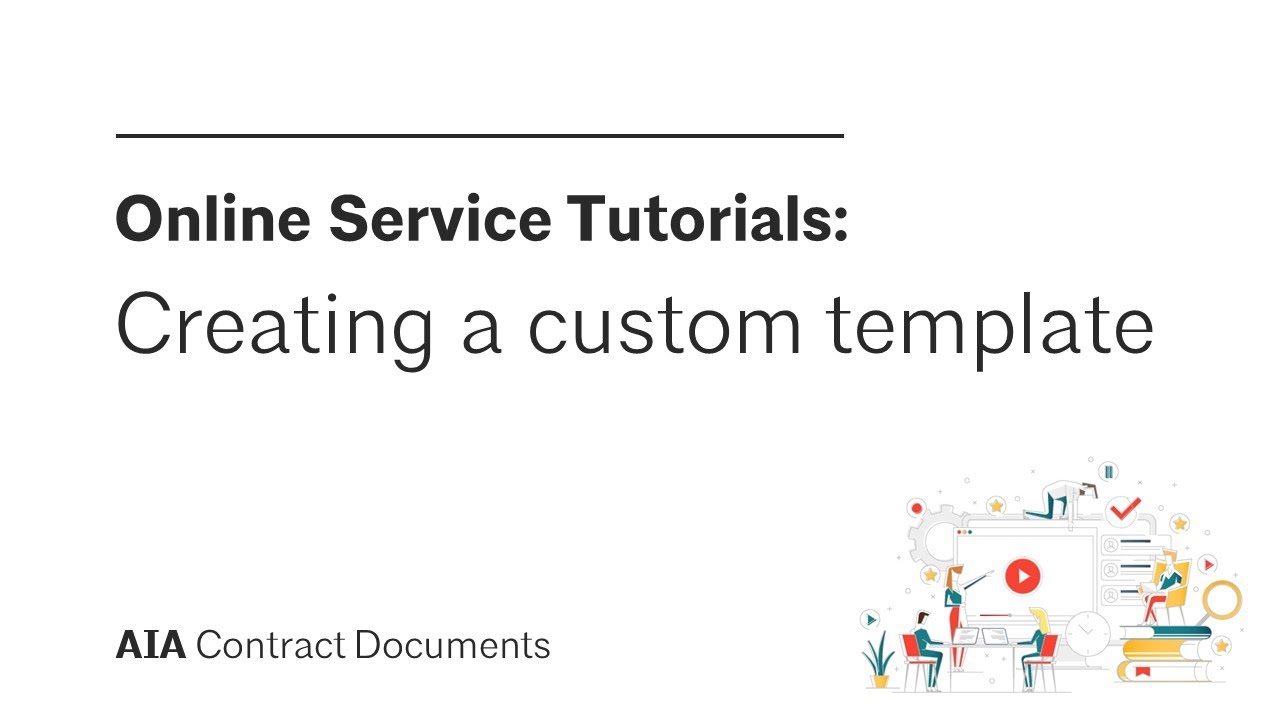 Online Service Tutorials:
Creating a custom template

AIA Contract Documents